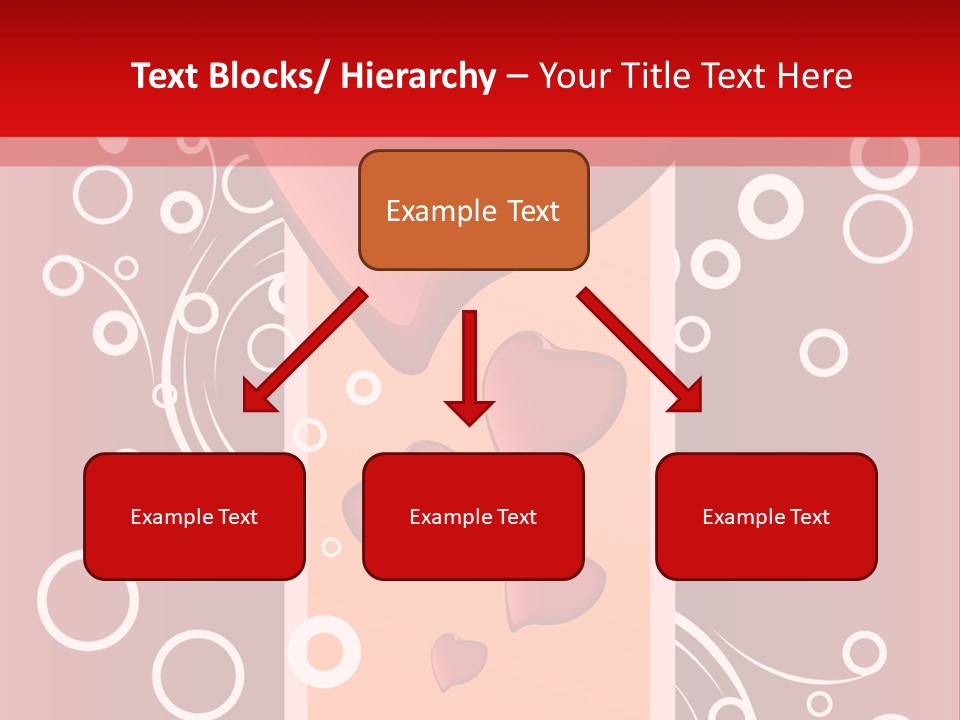 Text Blocks/ Hierarchy – Your Title Text Here

Example Text

Example Text

Example Text

Example Text